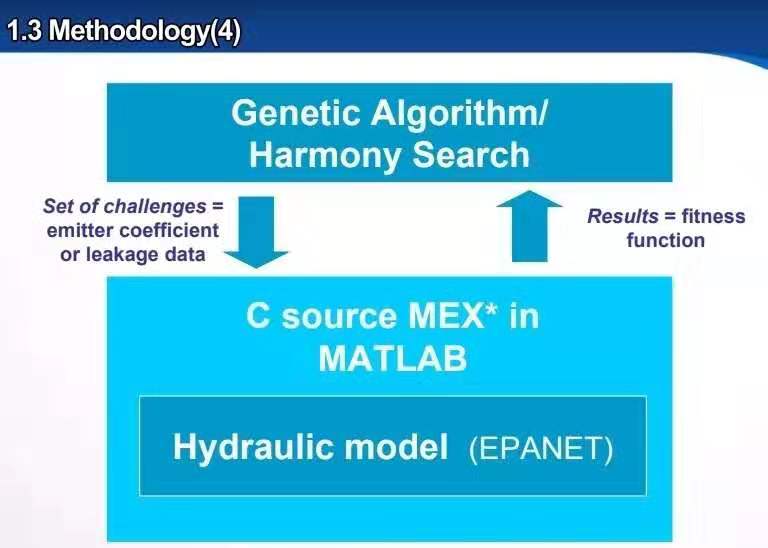 1.3 Methodology(4)

Genetic Algorithm/
Harmony Search

Set of challenges = emitter coefficient or leakage data

Results = fitness function

C source MEX* in MATLAB

Hydraulic model (EPANET)